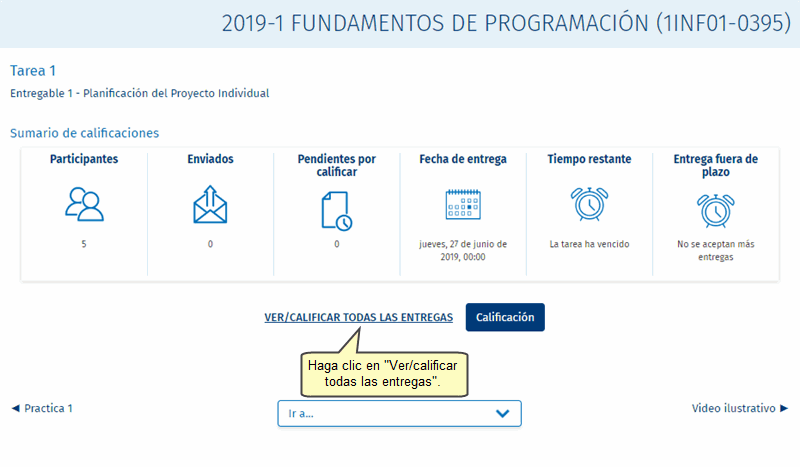 2019-1 FUNDAMENTOS DE PROGRAMACIÓN (1INF01-0395)

Tarea 1

Entregable 1 - Planificación del Proyecto Individual

Sumario de calificaciones

| Participantes | Enviados | Pendientes por calificar | Fecha de entrega | Tiempo restante | Entrega fuera de plazo |
|---|---|---|---|---|---|
| 5 | 0 | 0 | jueves, 27 de junio de 2019, 00:00 | La tarea ha vencido | No se aceptan más entregas |

VER/CALIFICAR TODAS LAS ENTREGAS

Calificación

Haga clic en "Ver/calificar todas las entregas".

◄ Practica 1

Ir a...

Video ilustrativo ►